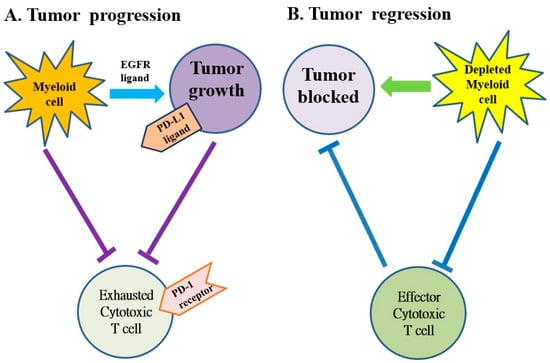 A. Tumor progression

Myeloid cell

EGFR ligand

Tumor growth

PD-L1 ligand

Exhausted Cytotoxic T cell

PD-1 receptor

B. Tumor regression

Tumor blocked

Depleted Myeloid cell

Effector Cytotoxic T cell